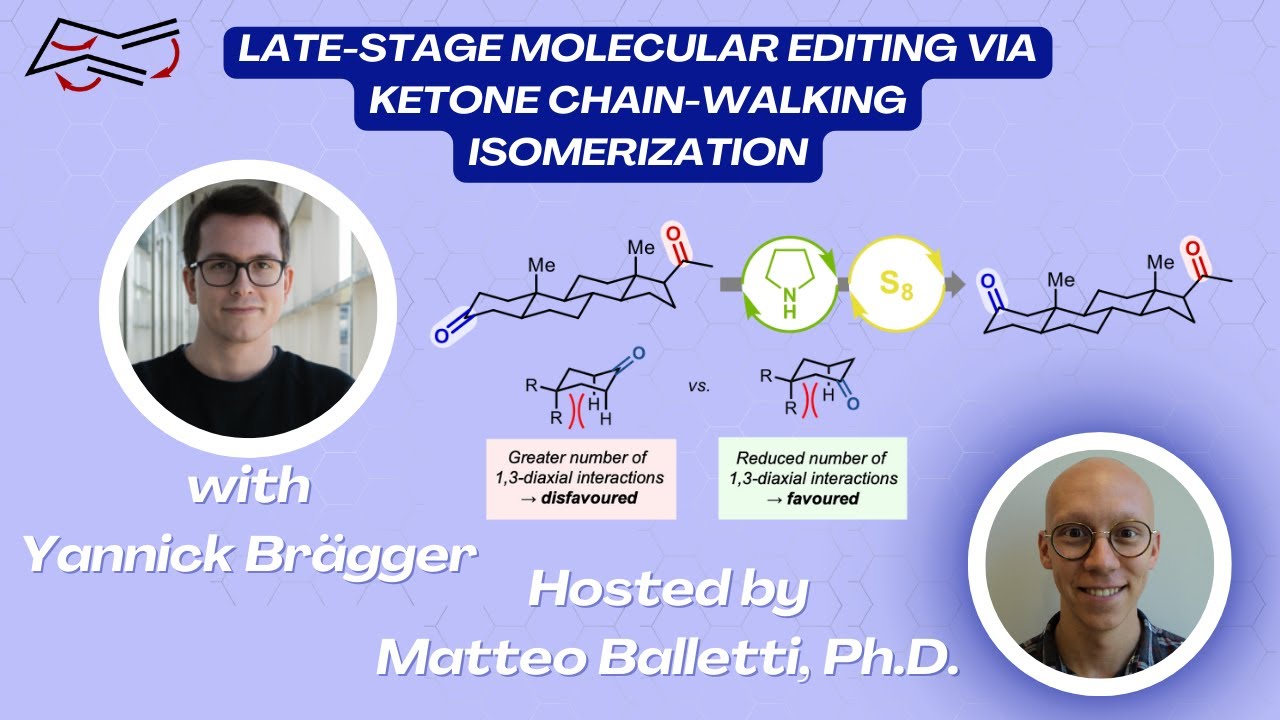 LATE-STAGE MOLECULAR EDITING VIA KETONE CHAIN-WALKING ISOMERIZATION

Me
Me
O
O
N
H
$S_8$
O
Me
Me
O

R
R
H
H
O
vs.
R
R
H
O

Greater number of 1,3-diaxial interactions → disfavoured

Reduced number of 1,3-diaxial interactions → favoured

with Yannick Brägger

Hosted by Matteo Balletti, Ph.D.